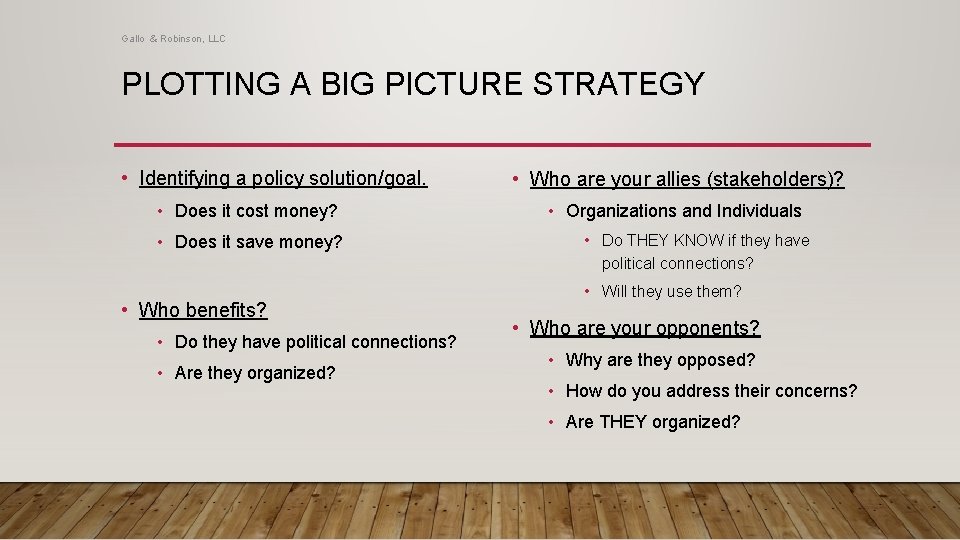 Gallo & Robinson, LLC

PLOTTING A BIG PICTURE STRATEGY

• Identifying a policy solution/goal.
  • Does it cost money?
  • Does it save money?

• Who benefits?
  • Do they have political connections?
  • Are they organized?

• Who are your allies (stakeholders)?
  • Organizations and Individuals
    • Do THEY KNOW if they have political connections?
    • Will they use them?

• Who are your opponents?
  • Why are they opposed?
  • How do you address their concerns?
  • Are THEY organized?